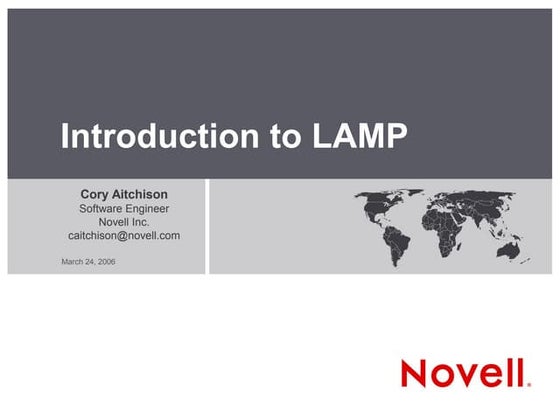 Introduction to LAMP

Cory Aitchison
Software Engineer
Novell Inc.
caitchison@novell.com

March 24, 2006

Novell.